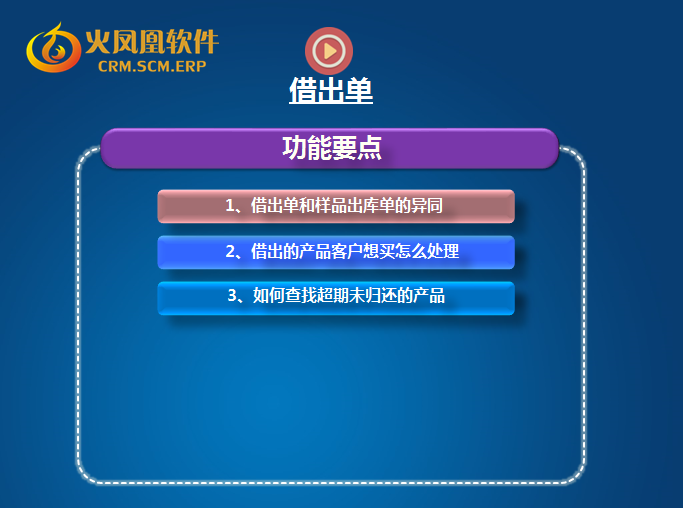 火凤凰软件
CRM.SCM.ERP

借出单

功能要点

1、借出单和样品出库单的异同

2、借出的产品客户想买怎么处理

3、如何查找超期未归还的产品